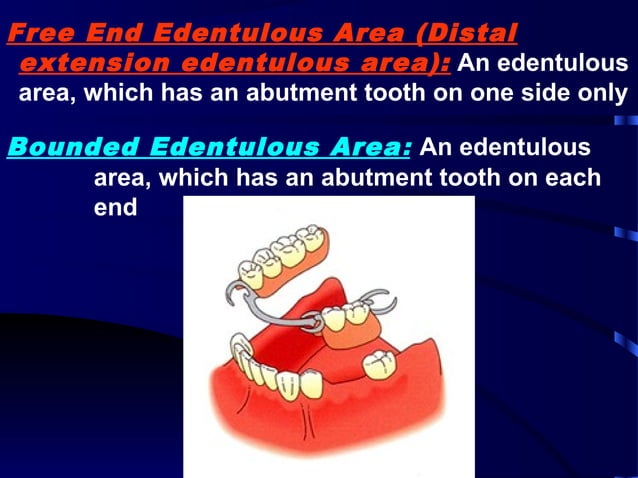 Free End Edentulous Area (Distal extension edentulous area): An edentulous area, which has an abutment tooth on one side only

Bounded Edentulous Area: An edentulous area, which has an abutment tooth on each end